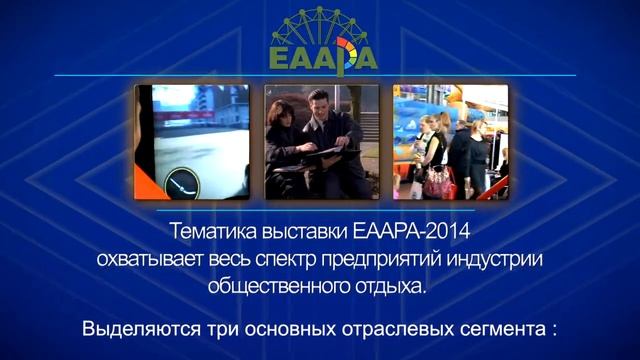 EAAPA

Тематика выставки ЕААРА-2014 охватывает весь спектр предприятий индустрии общественного отдыха.

Выделяются три основных отраслевых сегмента :